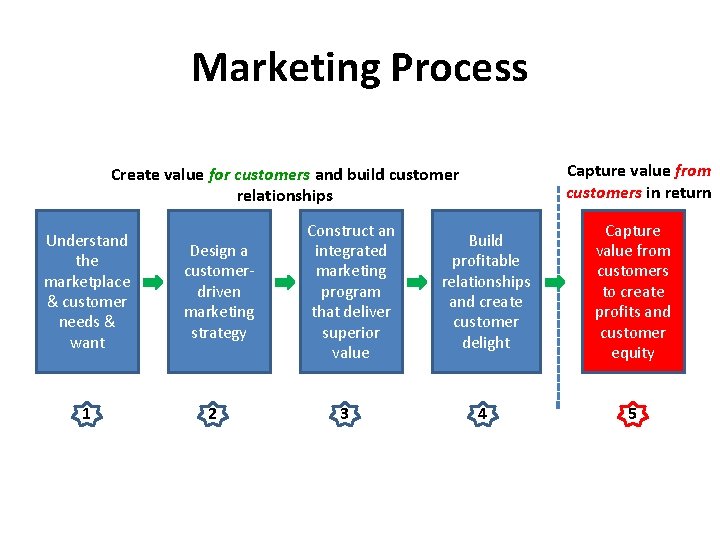 Marketing Process

Create value for customers and build customer relationships

Capture value from customers in return

Understand the marketplace & customer needs & want

Design a customer-driven marketing strategy

Construct an integrated marketing program that deliver superior value

Build profitable relationships and create customer delight

Capture value from customers to create profits and customer equity

1

2

3

4

5